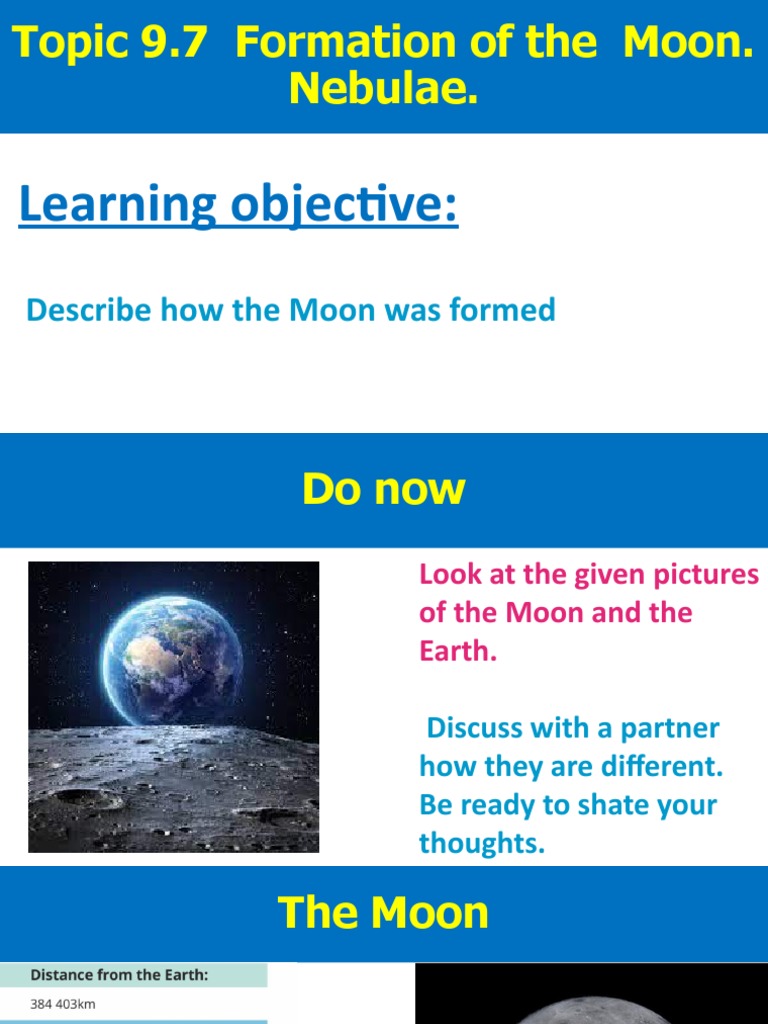 Topic 9.7 Formation of the Moon. Nebulae.

Learning objective:

Describe how the Moon was formed

Do now

Look at the given pictures of the Moon and the Earth.

Discuss with a partner how they are different. Be ready to shate your thoughts.

The Moon

Distance from the Earth:

384 403km